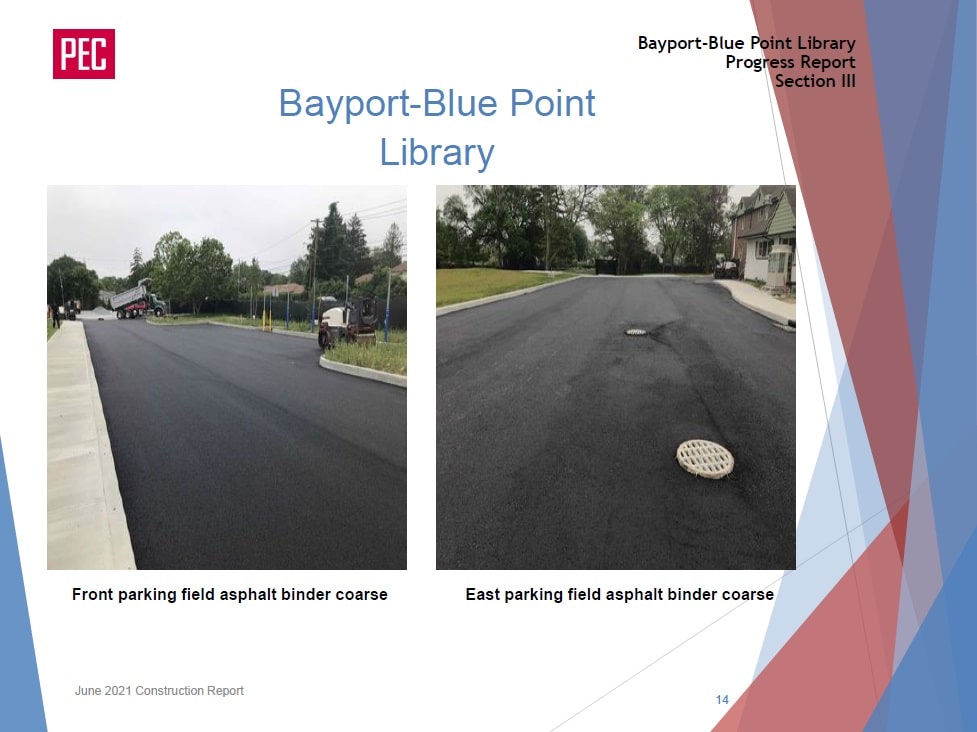 PEC

Bayport-Blue Point Library
Progress Report
Section III

Bayport-Blue Point Library

Front parking field asphalt binder coarse

East parking field asphalt binder coarse

June 2021 Construction Report

14